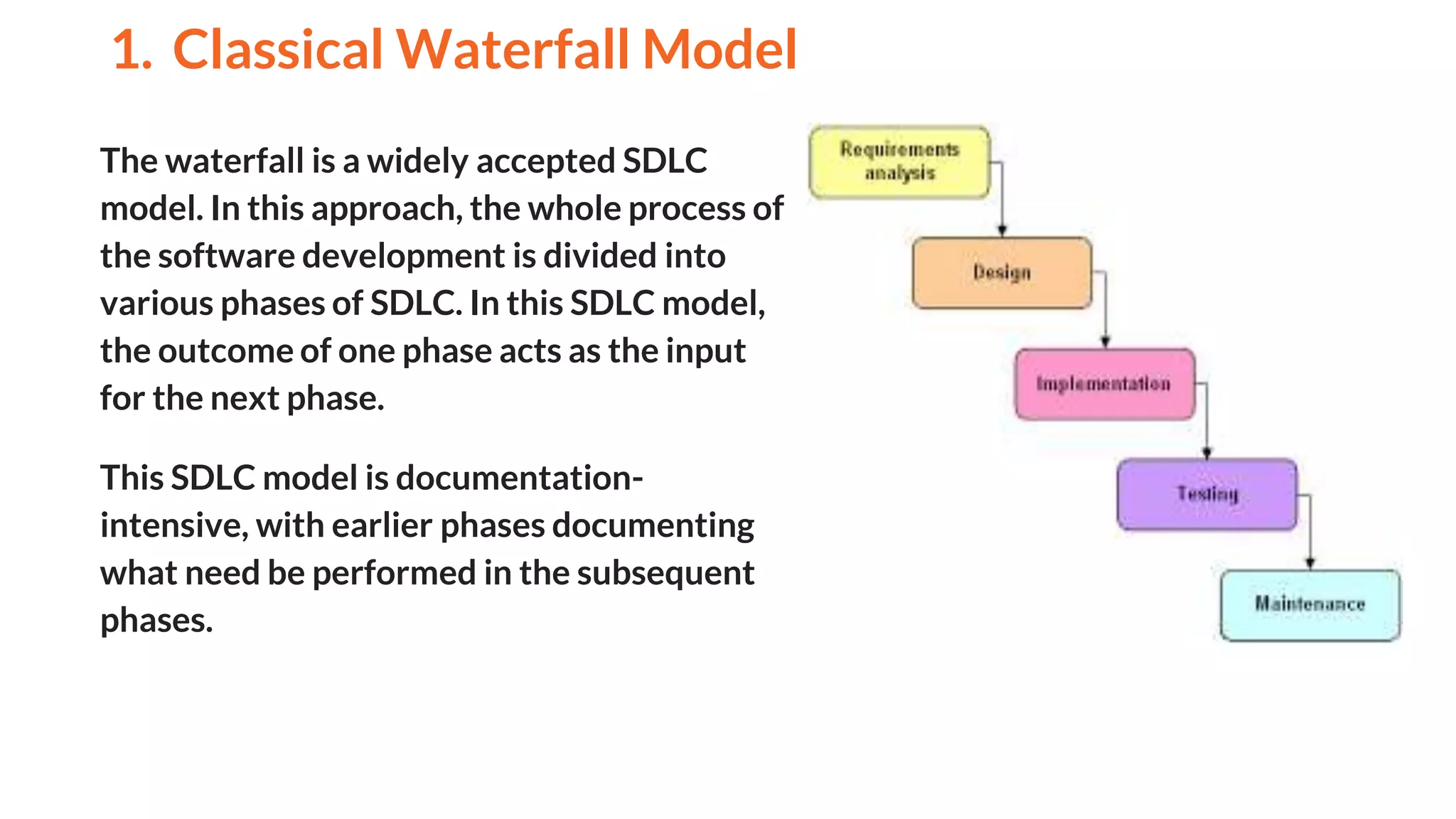 1. Classical Waterfall Model

The waterfall is a widely accepted SDLC model. In this approach, the whole process of the software development is divided into various phases of SDLC. In this SDLC model, the outcome of one phase acts as the input for the next phase.

This SDLC model is documentation-intensive, with earlier phases documenting what need be performed in the subsequent phases.

Requirements analysis

Design

Implementation

Testing

Maintenance